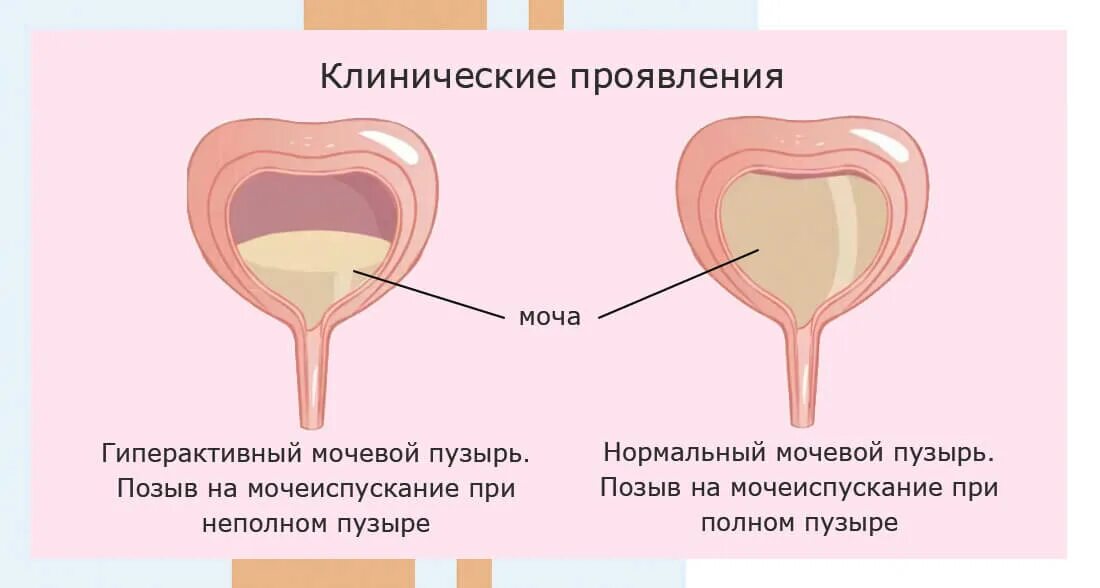 Клинические проявления

моча

Гиперактивный мочевой пузырь. Позыв на мочеиспускание при неполном пузыре

Нормальный мочевой пузырь. Позыв на мочеиспускание при полном пузыре